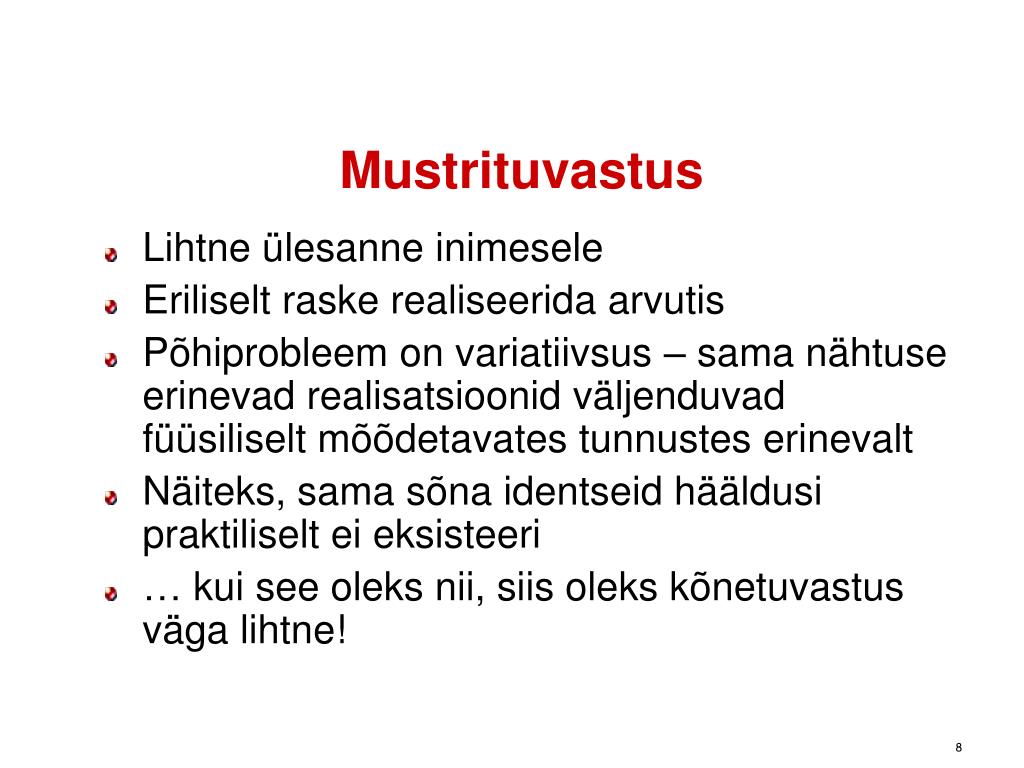 Mustrituvastus

Lihtne ülesanne inimesele

Eriliselt raske realiseerida arvutis

Põhiprobleem on variatiivsus – sama nähtuse erinevad realisatsioonid väljenduvad füüsiliselt mõõdetavates tunnustes erinevalt

Näiteks, sama sõna identseid hääldusi praktiliselt ei eksisteeri

… kui see oleks nii, siis oleks kõnetuvastus väga lihtne!

8